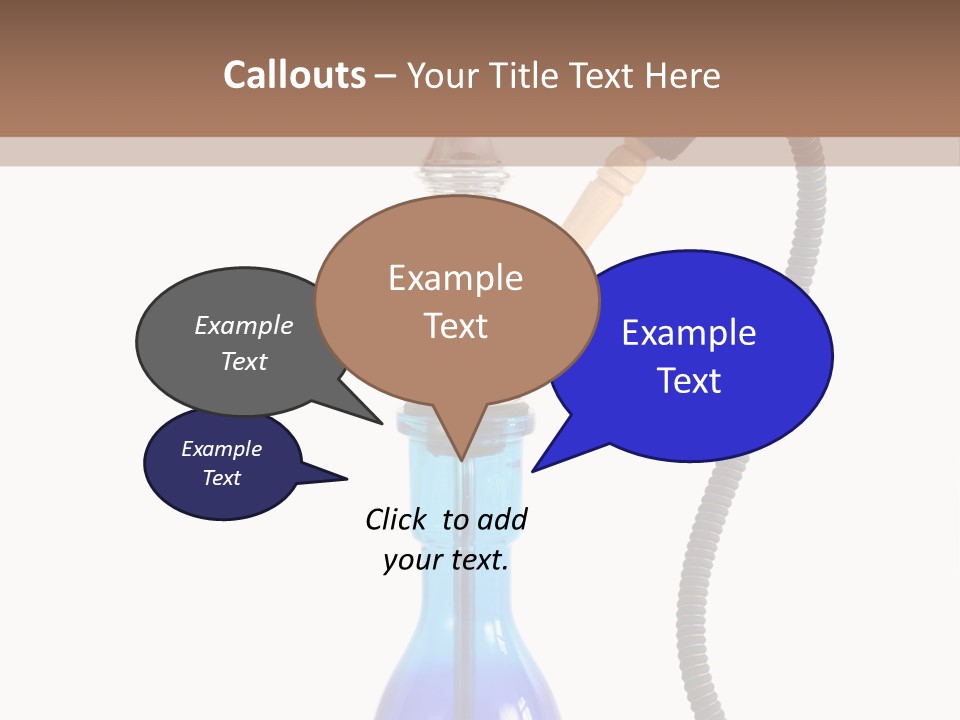 Callouts – Your Title Text Here

Example Text

Example Text

Example Text

Example Text

Click to add your text.